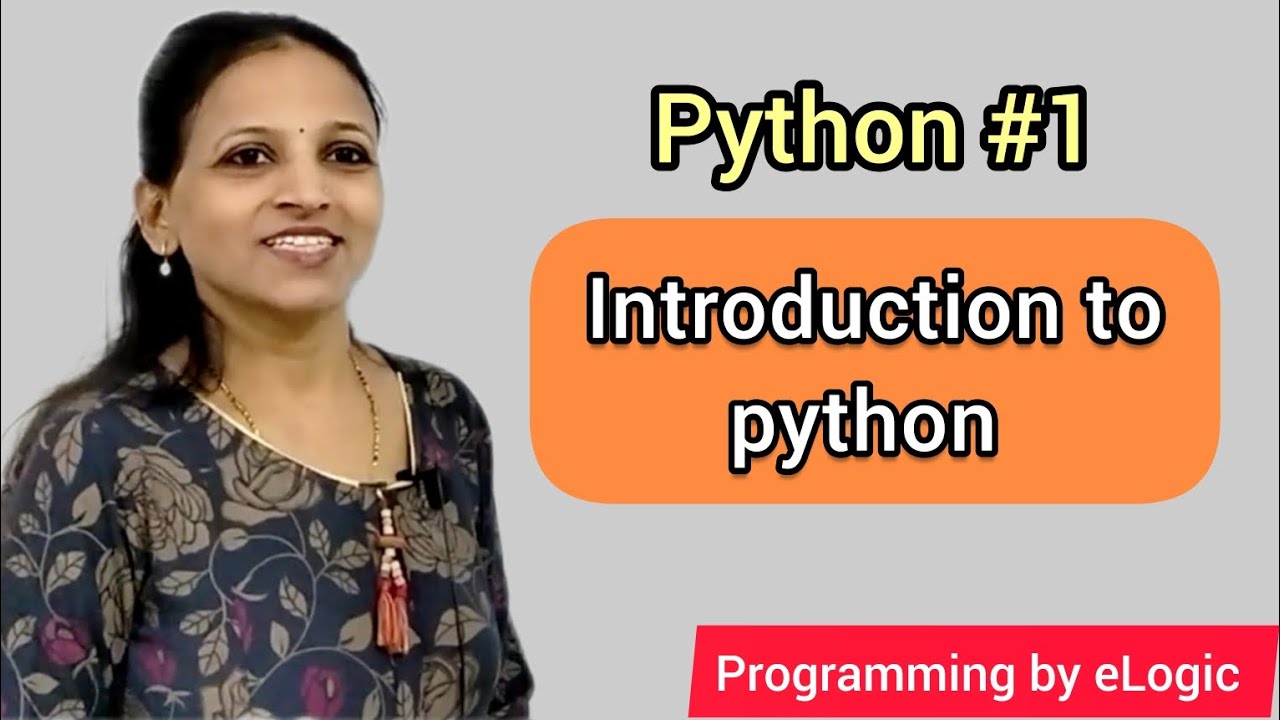 Python #1

Introduction to python

Programming by eLogic